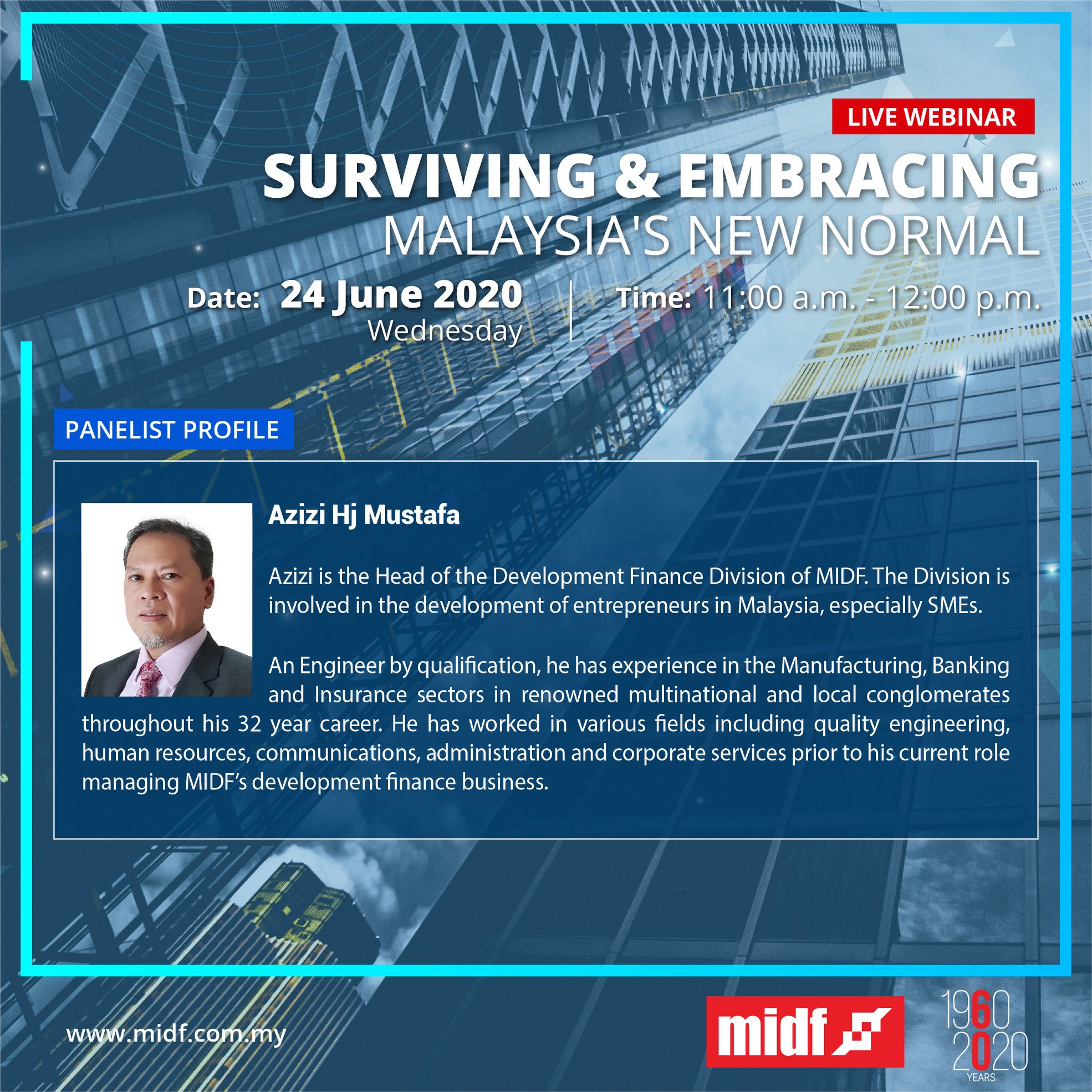 LIVE WEBINAR

SURVIVING & EMBRACING
MALAYSIA'S NEW NORMAL

Date: 24 June 2020
Wednesday

Time: 11:00 a.m. - 12:00 p.m.

PANELIST PROFILE

Azizi Hj Mustafa

Azizi is the Head of the Development Finance Division of MIDF. The Division is involved in the development of entrepreneurs in Malaysia, especially SMEs.

An Engineer by qualification, he has experience in the Manufacturing, Banking and Insurance sectors in renowned multinational and local conglomerates throughout his 32 year career. He has worked in various fields including quality engineering, human resources, communications, administration and corporate services prior to his current role managing MIDF's development finance business.

www.midf.com.my

midf

1960
2020
YEARS